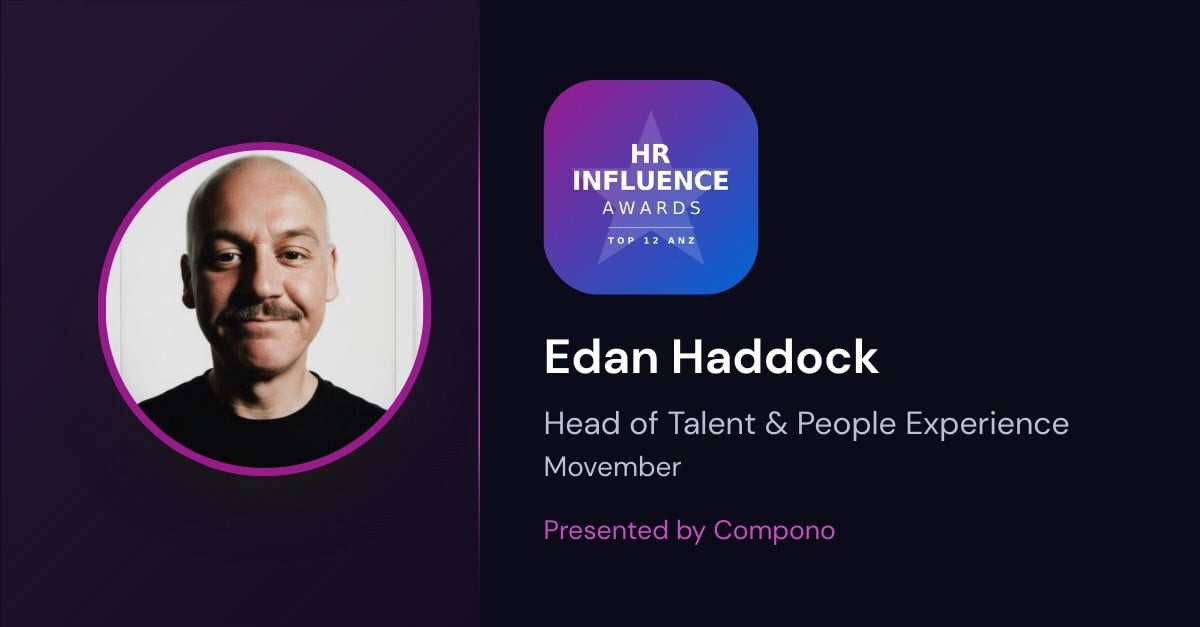 HR INFLUENCE AWARDS
TOP 12 ANZ

Edan Haddock

Head of Talent & People Experience
Movember

Presented by Compono